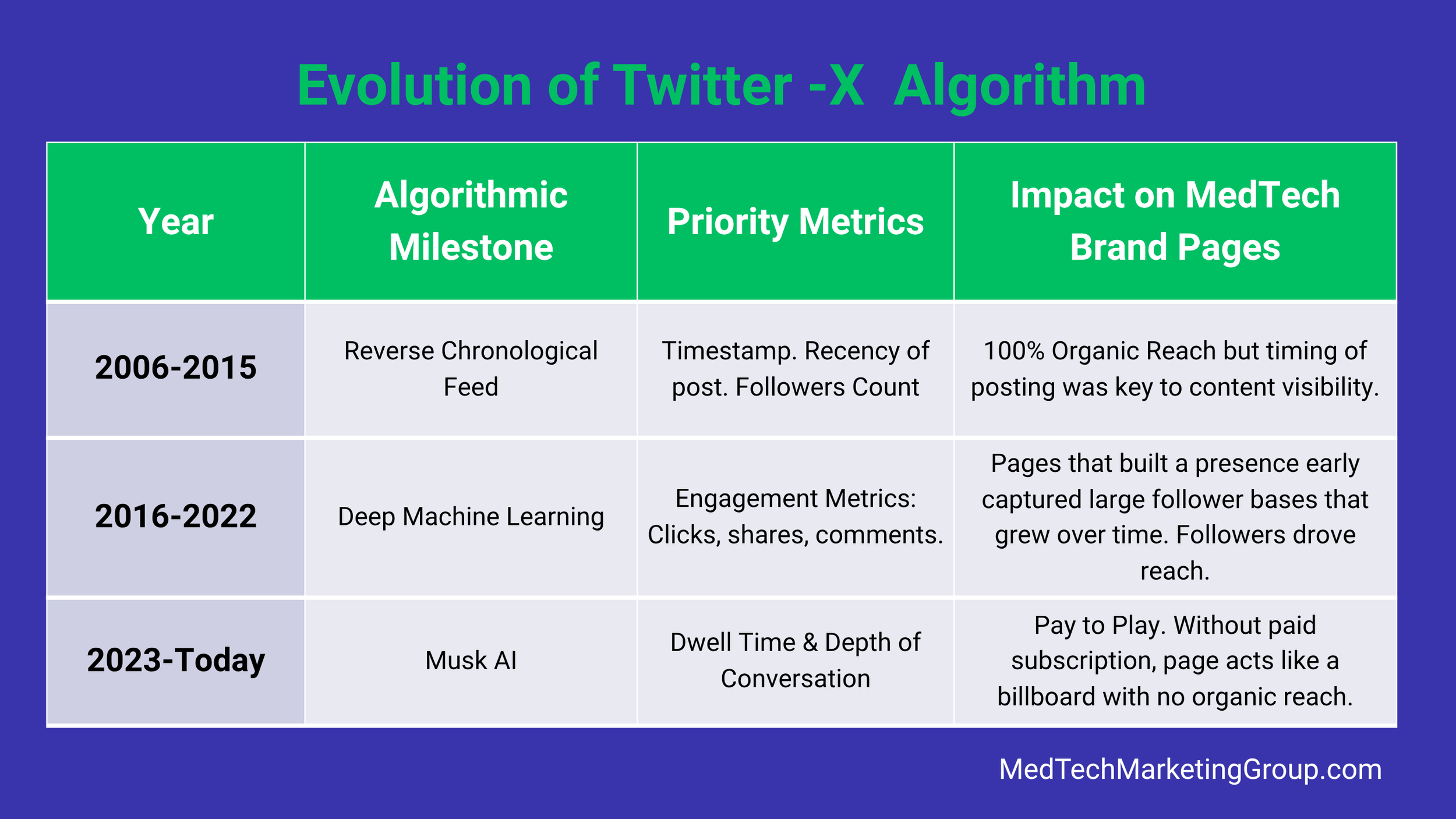 Evolution of Twitter -X  Algorithm

| Year | Algorithmic Milestone | Priority Metrics | Impact on MedTech Brand Pages |
|---|---|---|---|
| 2006-2015 | Reverse Chronological Feed | Timestamp. Recency of post. Followers Count | 100% Organic Reach but timing of posting was key to content visibility. |
| 2016-2022 | Deep Machine Learning | Engagement Metrics: Clicks, shares, comments. | Pages that built a presence early captured large follower bases that grew over time. Followers drove reach. |
| 2023-Today | Musk AI | Dwell Time & Depth of Conversation | Pay to Play. Without paid subscription, page acts like a billboard with no organic reach. |

MedTechMarketingGroup.com